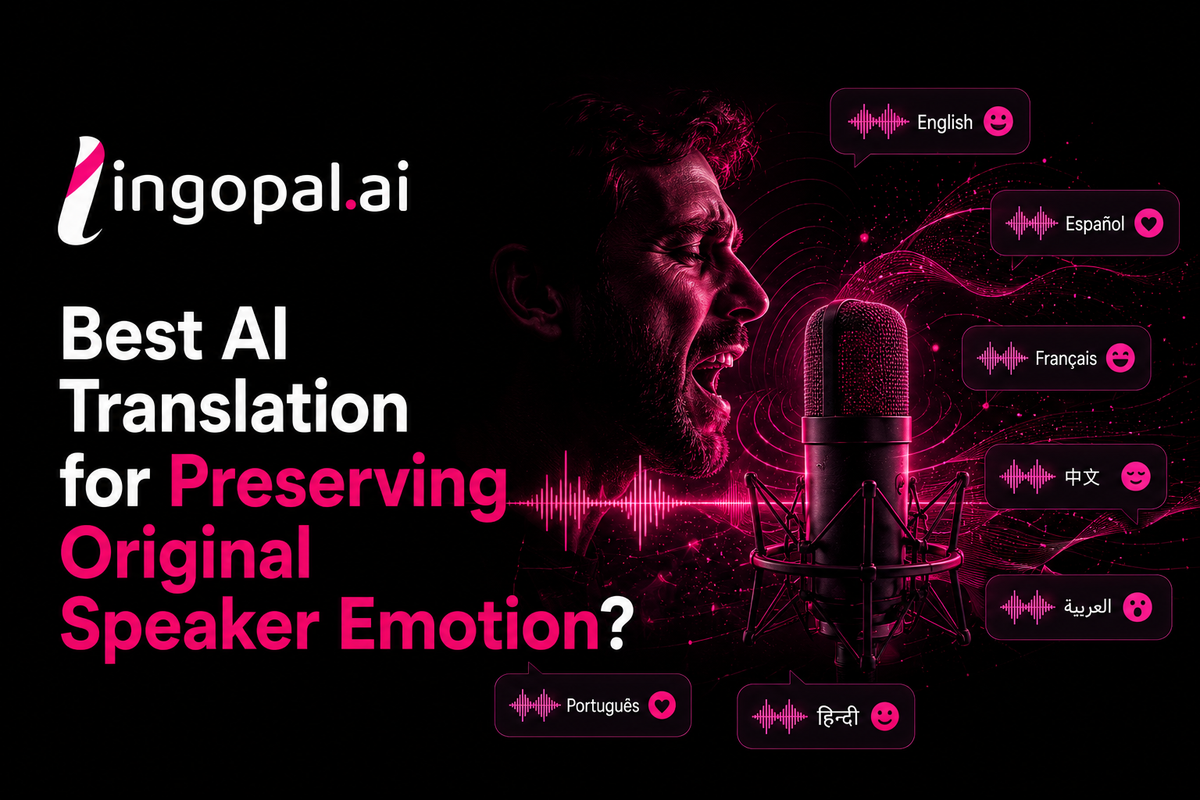 lingopal.ai

Best AI Translation for Preserving Original Speaker Emotion?

English

Español

Français

中文

العربية

Português

हिन्दी